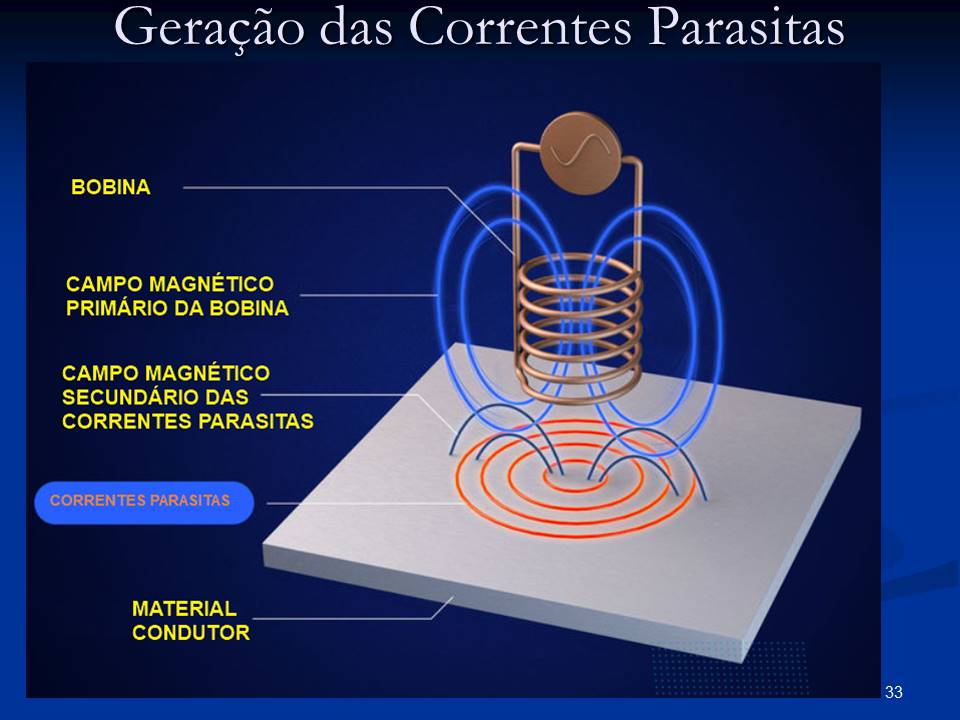 Geração das Correntes Parasitas

BOBINA

CAMPO MAGNÉTICO PRIMÁRIO DA BOBINA

CAMPO MAGNÉTICO SECUNDÁRIO DAS CORRENTES PARASITAS

CORRENTES PARASITAS

MATERIAL CONDUTOR

33